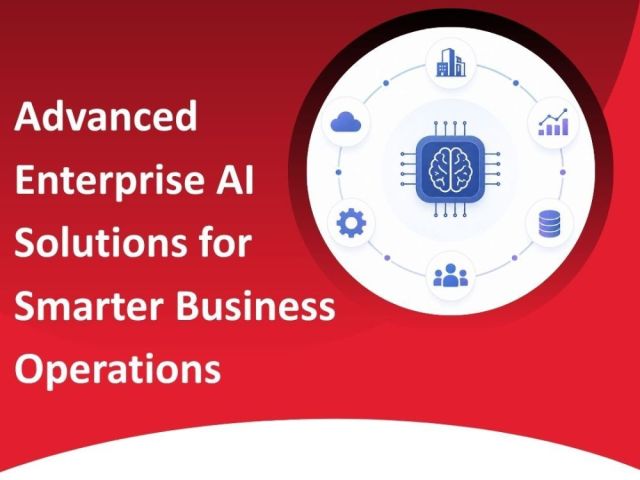 Advanced Enterprise AI Solutions for Smarter Business Operations